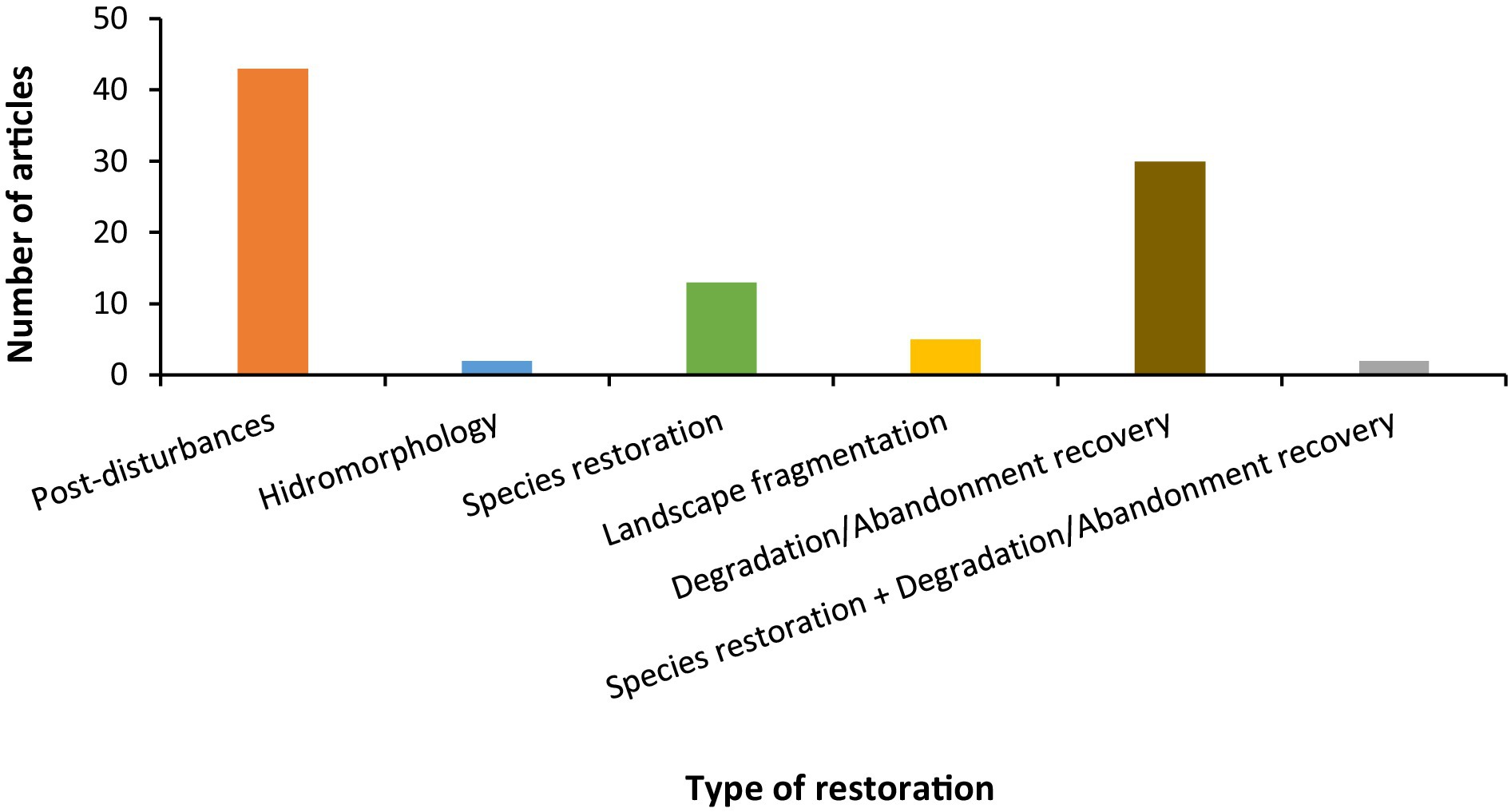 Number of articles

50
40
30
20
10
0

Post-disturbances
Hidromorphology
Species restoration
Landscape fragmentation
Degradation/Abandonment recovery
Species restoration + Degradation/Abandonment recovery

Type of restoration